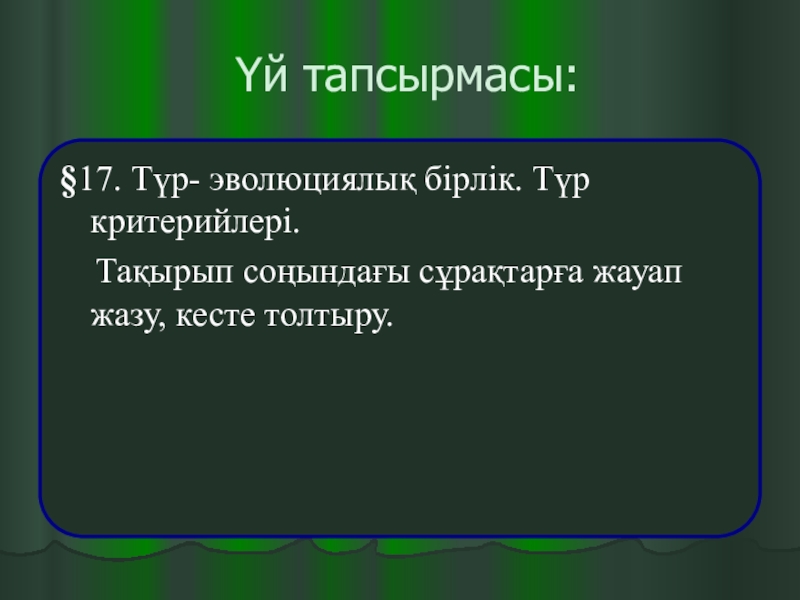 Үй тапсырмасы:

§17. Түр- эволюциялық бірлік. Түр критерийлері.

Тақырып соңындағы сұрақтарға жауап жазу, кесте толтыру.